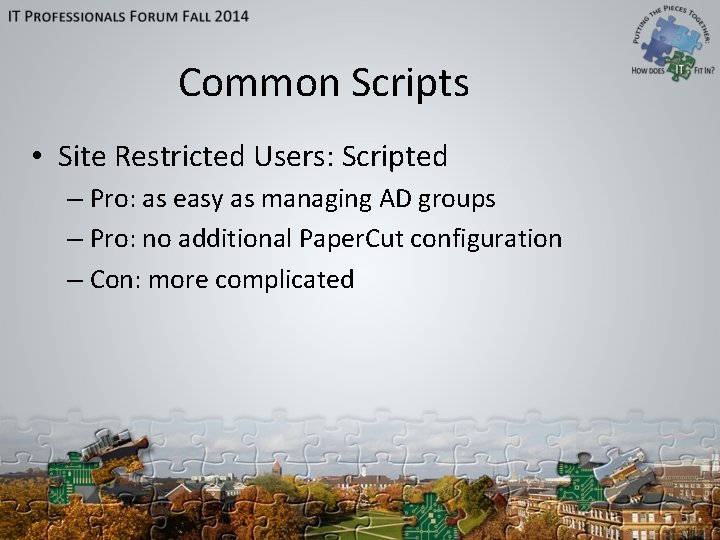 IT PROFESSIONALS FORUM FALL 2014

PUTTING THE PIECES TOGETHER: HOW DOES IT FIT IN?

Common Scripts

• Site Restricted Users: Scripted
– Pro: as easy as managing AD groups
– Pro: no additional PaperCut configuration
– Con: more complicated